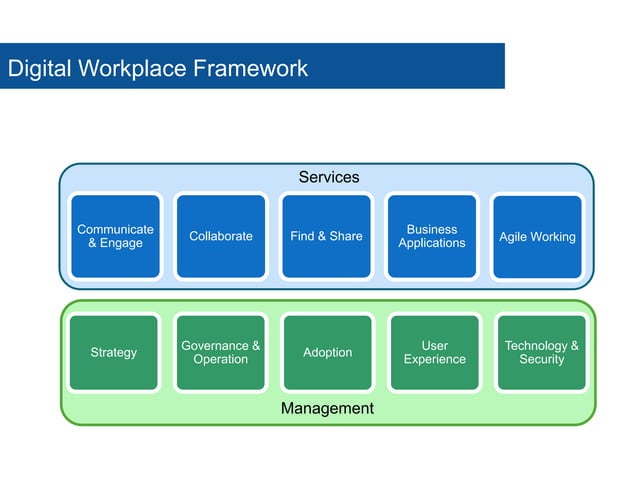 Digital Workplace Framework

Services

Communicate & Engage

Collaborate

Find & Share

Business Applications

Agile Working

Strategy

Governance & Operation

Adoption

User Experience

Technology & Security

Management